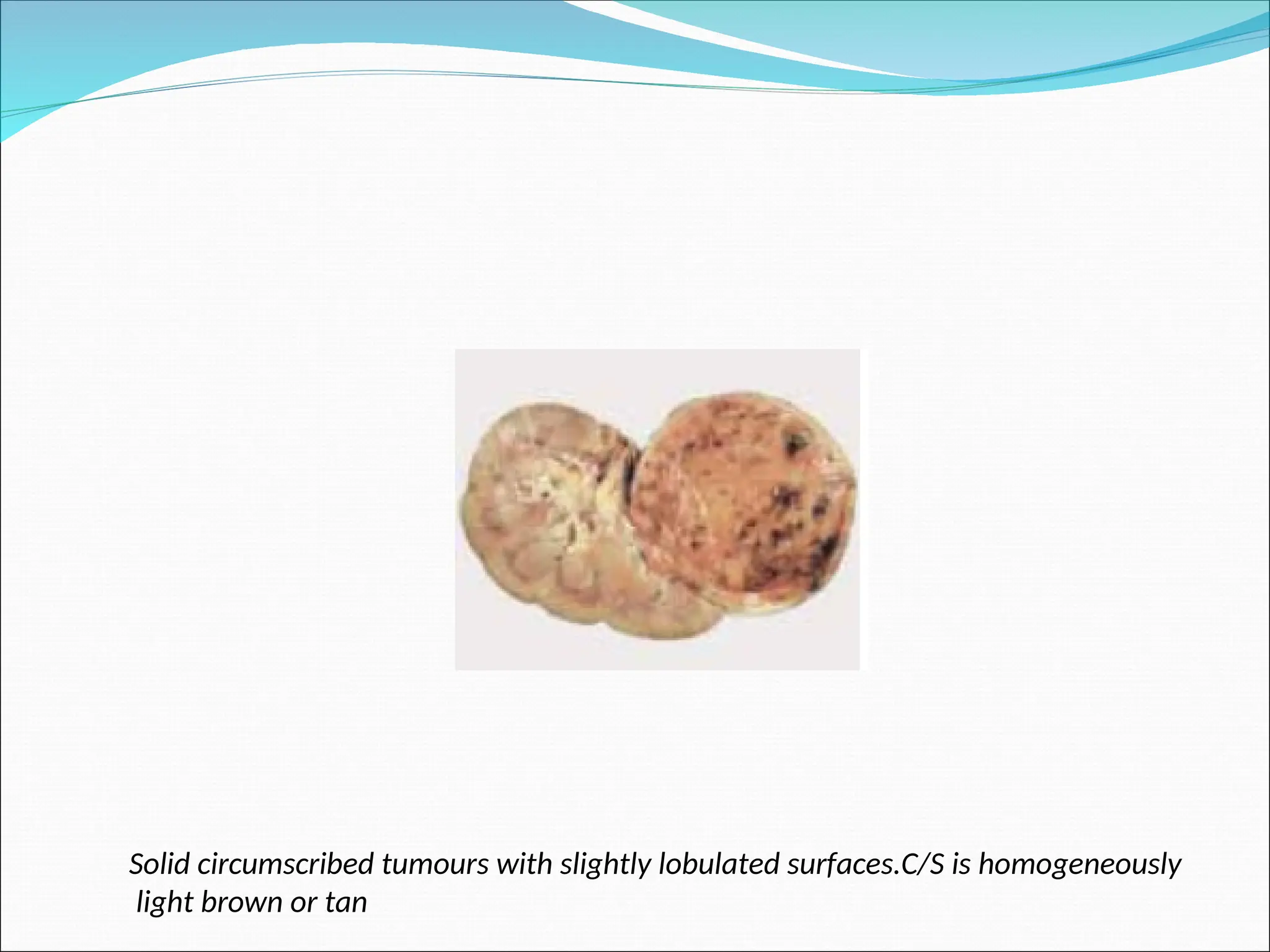 Solid circumscribed tumours with slightly lobulated surfaces.C/S is homogeneously light brown or tan